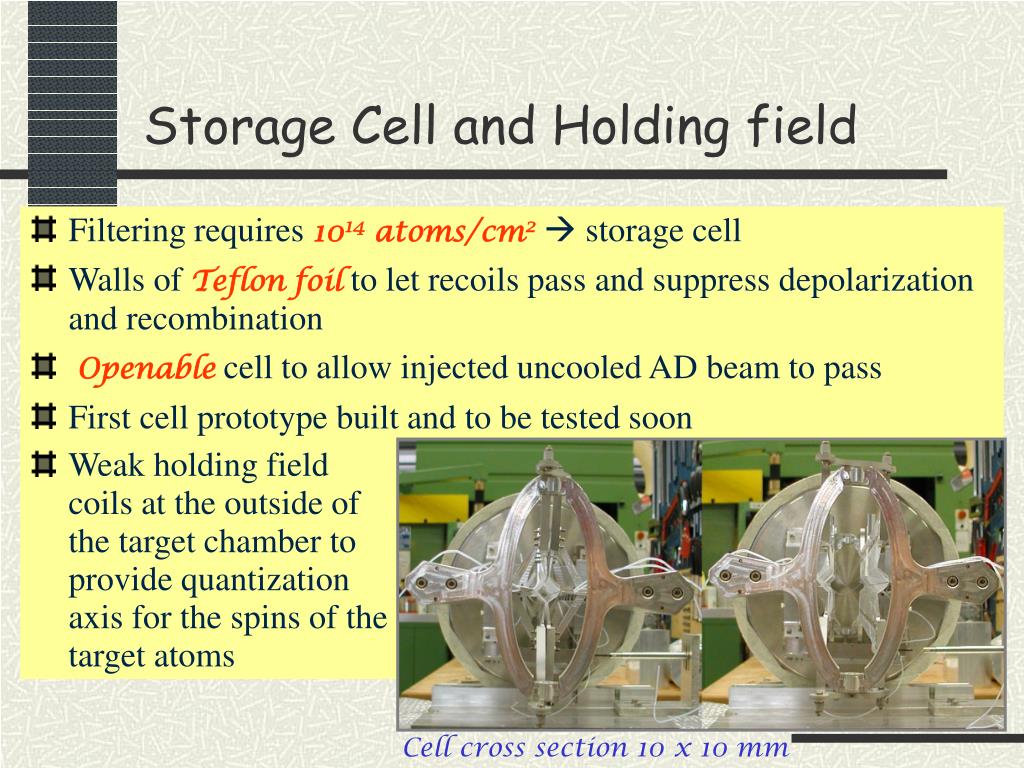 Storage Cell and Holding field

Filtering requires $10^{14}$ atoms/cm$^2$ → storage cell

Walls of Teflon foil to let recoils pass and suppress depolarization and recombination

Openable cell to allow injected uncooled AD beam to pass

First cell prototype built and to be tested soon

Weak holding field coils at the outside of the target chamber to provide quantization axis for the spins of the target atoms

Cell cross section 10 x 10 mm